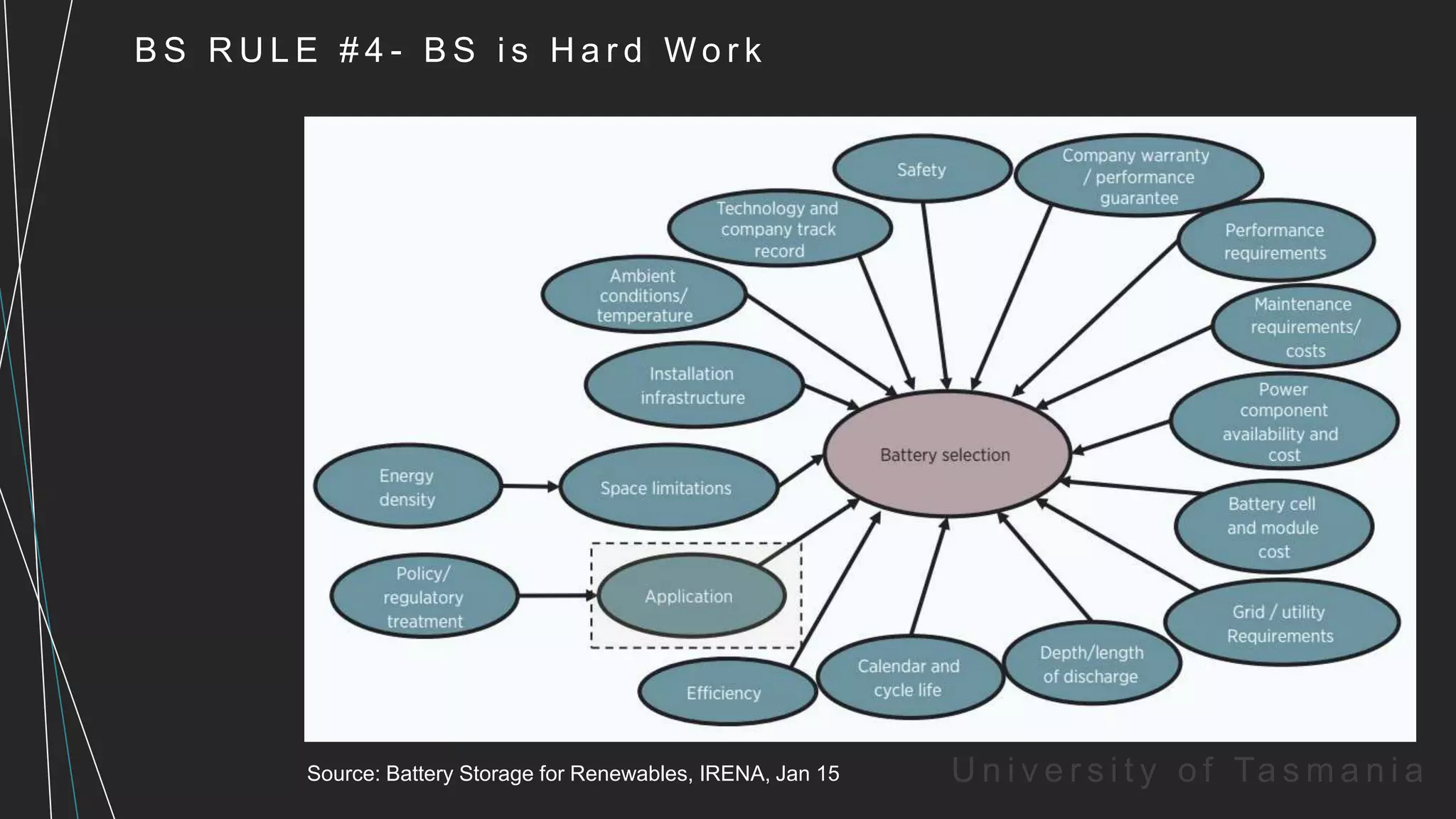 BS RULE #4- BS is Hard Work

Safety

Company warranty / performance guarantee

Technology and company track record

Performance requirements

Ambient conditions/ temperature

Maintenance requirements/ costs

Installation infrastructure

Power component availability and cost

Battery selection

Energy density

Space limitations

Battery cell and module cost

Policy/ regulatory treatment

Application

Grid / utility Requirements

Efficiency

Calendar and cycle life

Depth/length of discharge

Source: Battery Storage for Renewables, IRENA, Jan 15

University of Tasmania